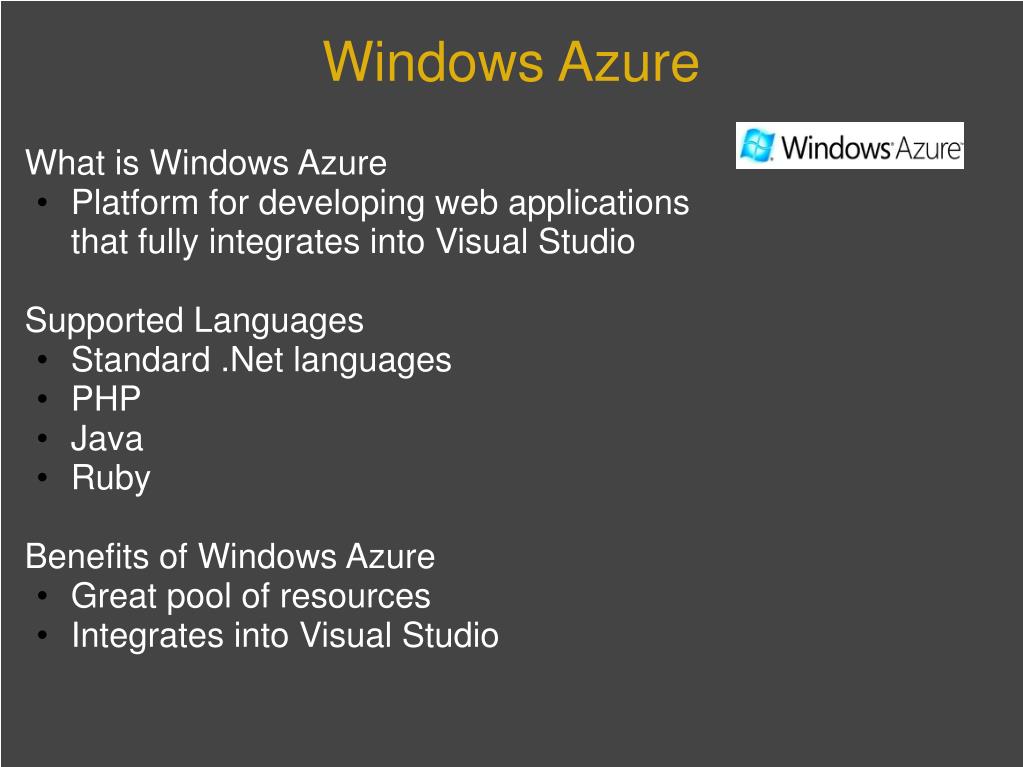 Windows Azure

Windows Azure

What is Windows Azure
• Platform for developing web applications that fully integrates into Visual Studio

Supported Languages
• Standard .Net languages
• PHP
• Java
• Ruby

Benefits of Windows Azure
• Great pool of resources
• Integrates into Visual Studio